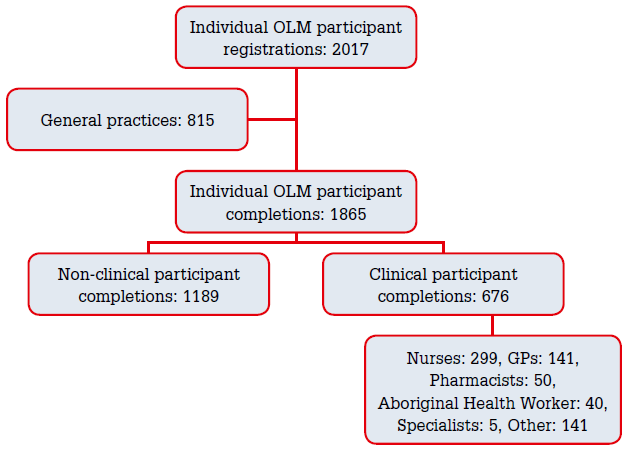 Individual OLM participant registrations: 2017

General practices: 815

Individual OLM participant completions: 1865

Non-clinical participant completions: 1189

Clinical participant completions: 676

Nurses: 299, GPs: 141, Pharmacists: 50, Aboriginal Health Worker: 40, Specialists: 5, Other: 141